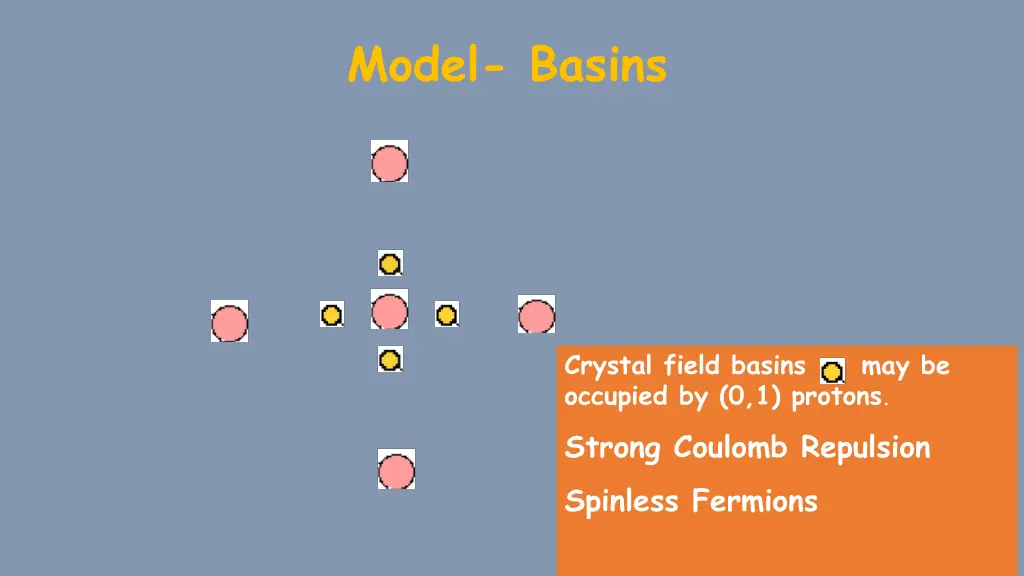 Model- Basins

Crystal field basins may be occupied by (0,1) protons.

Strong Coulomb Repulsion

Spinless Fermions